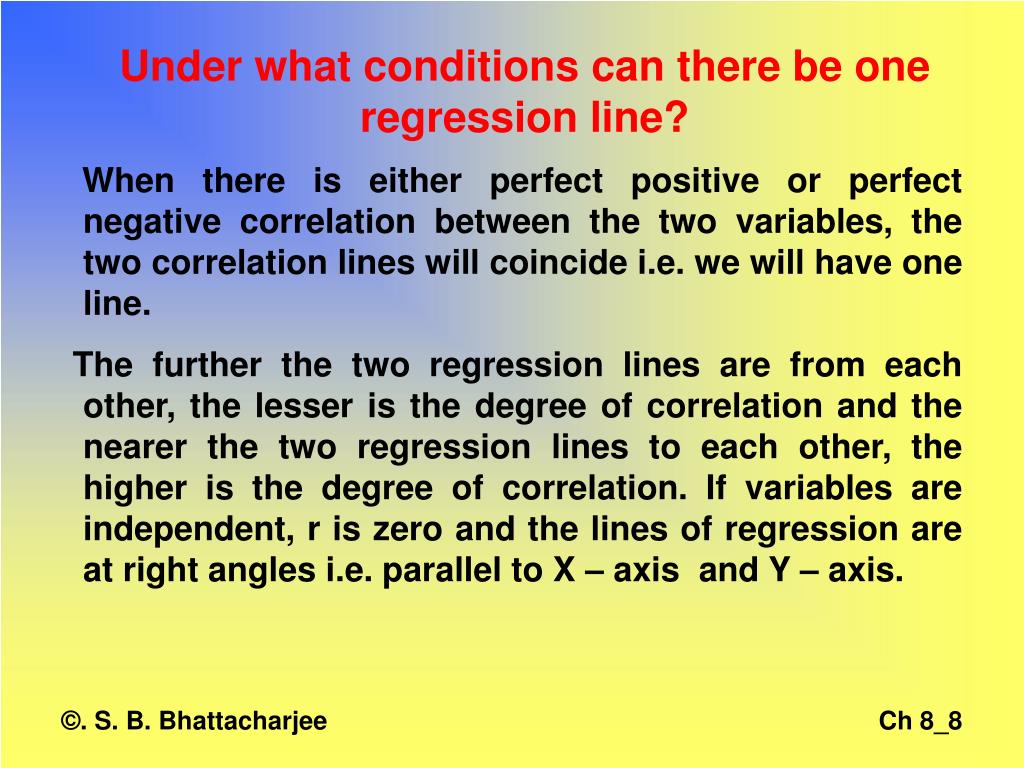 Under what conditions can there be one regression line?

When there is either perfect positive or perfect negative correlation between the two variables, the two correlation lines will coincide i.e. we will have one line.

The further the two regression lines are from each other, the lesser is the degree of correlation and the nearer the two regression lines to each other, the higher is the degree of correlation. If variables are independent, r is zero and the lines of regression are at right angles i.e. parallel to X – axis and Y – axis.

©. S. B. Bhattacharjee

Ch 8_8